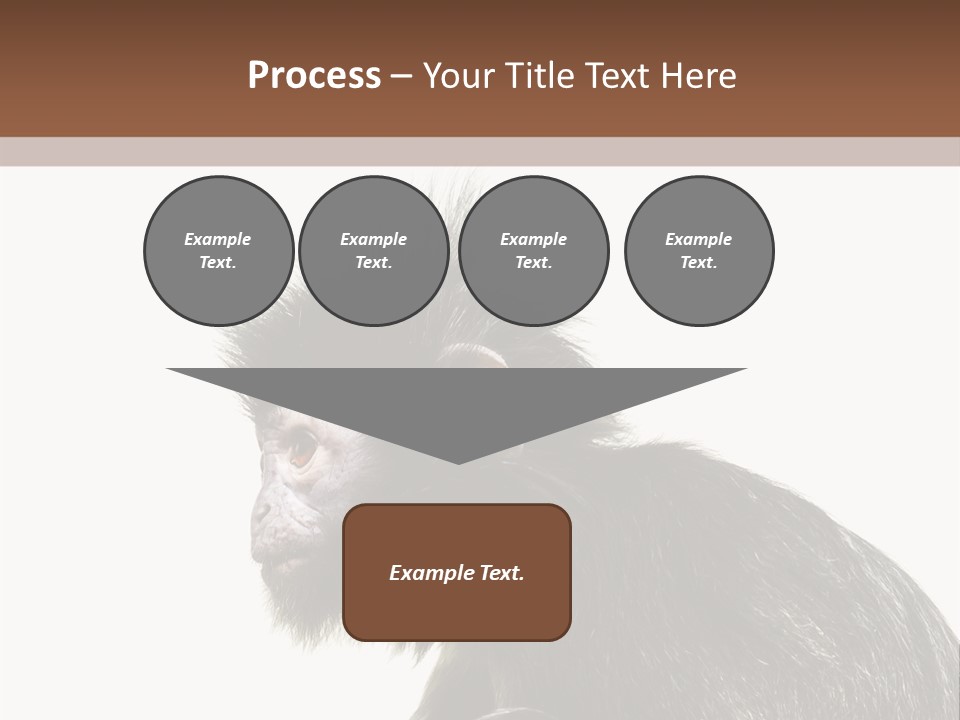 Process – Your Title Text Here

Example Text.

Example Text.

Example Text.

Example Text.

Example Text.